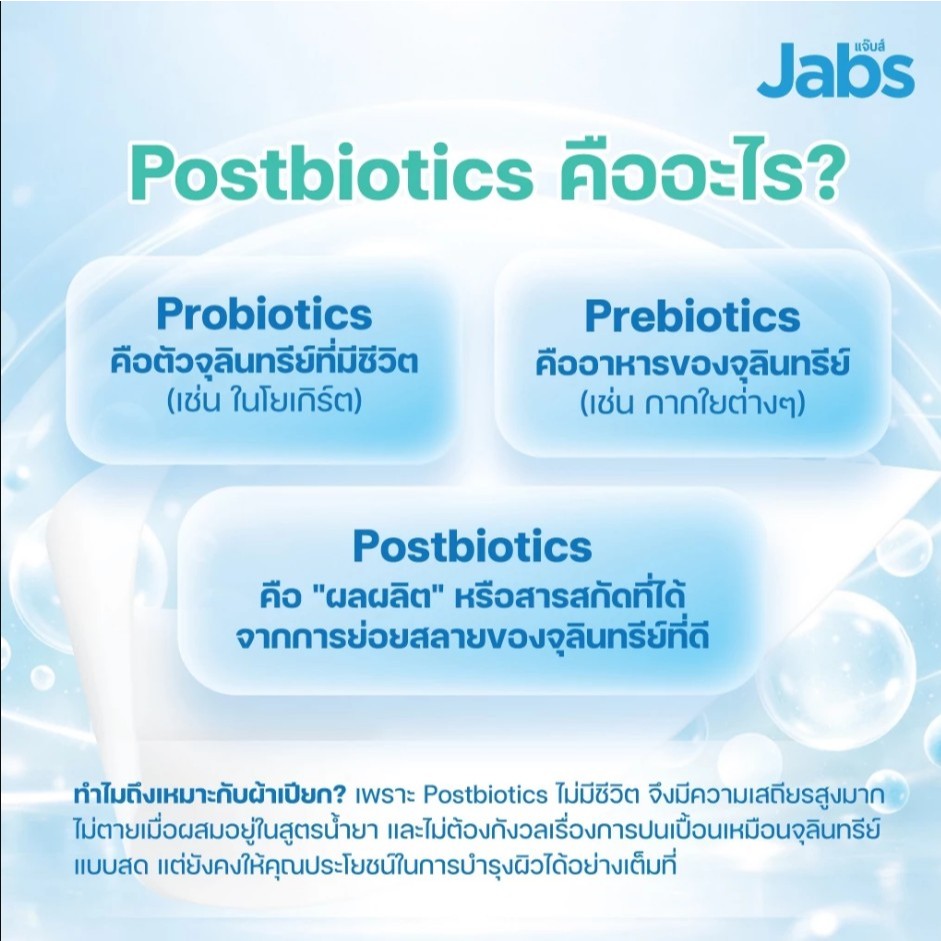 แจ๊บส์ Jabs

Postbiotics คืออะไร?

Probiotics
คือตัวจุลินทรีย์ที่มีชีวิต
(เช่น ในโยเกิร์ต)

Prebiotics
คืออาหารของจุลินทรีย์
(เช่น กากใยต่างๆ)

Postbiotics
คือ "ผลผลิต" หรือสารสกัดที่ได้
จากการย่อยสลายของจุลินทรีย์ที่ดี

ทำไมถึงเหมาะกับผ้าเปียก? เพราะ Postbiotics ไม่มีชีวิต จึงมีความเสถียรสูงมาก ไม่ตายเมื่อผสมอยู่ในสูตรน้ำยา และไม่ต้องกังวลเรื่องการปนเปื้อนเหมือนจุลินทรีย์แบบสด แต่ยังคงให้คุณประโยชน์ในการบำรุงผิวได้อย่างเต็มที่